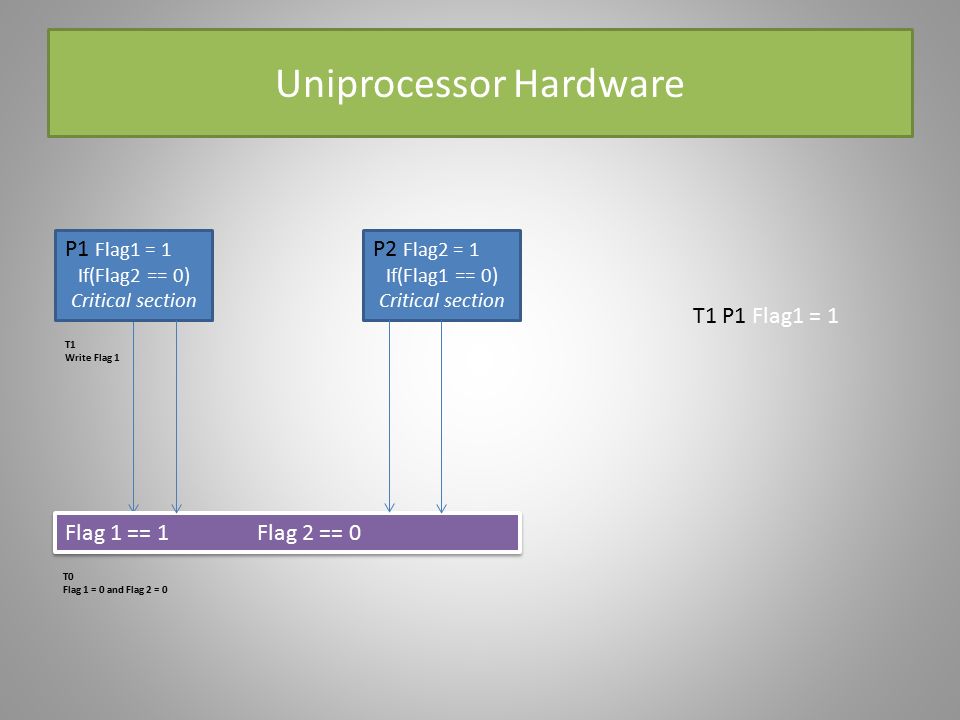 Uniprocessor Hardware

P1 Flag1 = 1
If(Flag2 == 0)
Critical section

P2 Flag2 = 1
If(Flag1 == 0)
Critical section

T1 P1 Flag1 = 1

T1
Write Flag 1

Flag 1 == 1 Flag 2 == 0

T0
Flag 1 = 0 and Flag 2 = 0